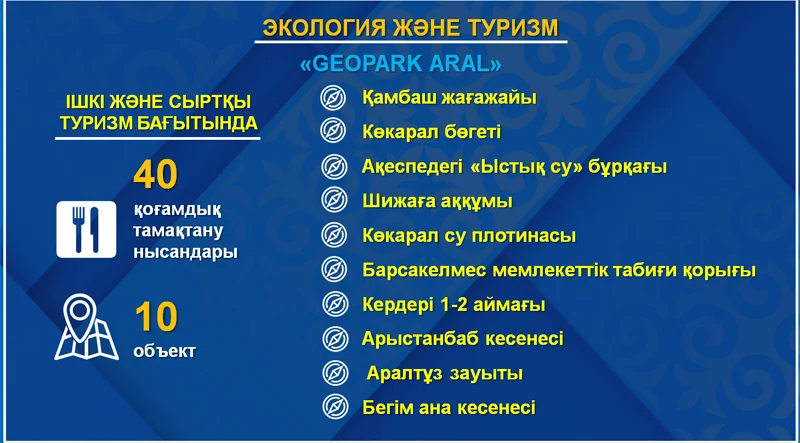 ЭКОЛОГИЯ ЖӘНЕ ТУРИЗМ

«GEOPARK ARAL»

ІШКІ ЖӘНЕ СЫРТҚЫ ТУРИЗМ БАҒЫТЫНДА

40

қоғамдық тамақтану нысандары

10

объект

Қамбаш жағажайы

Көкарал бөгеті

Ақеспедегі «Ыстық су» бұрқағы

Шижаға аққұмы

Көкарал су плотинасы

Барсакелмес мемлекеттік табиғи қорығы

Кердері 1-2 аймағы

Арыстанбаб кесенесі

Аралтұз зауыты

Бегім ана кесенесі